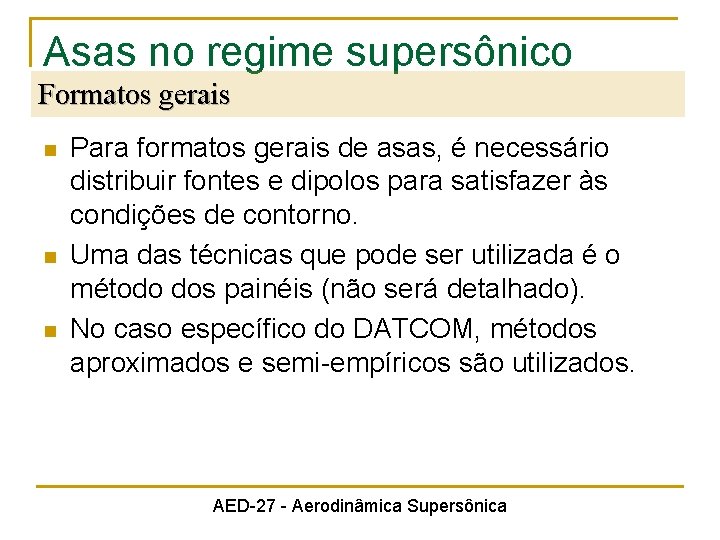 Asas no regime supersônico

Formatos gerais

Para formatos gerais de asas, é necessário distribuir fontes e dipolos para satisfazer às condições de contorno.

Uma das técnicas que pode ser utilizada é o método dos painéis (não será detalhado).

No caso específico do DATCOM, métodos aproximados e semi-empíricos são utilizados.

AED-27 - Aerodinâmica Supersônica